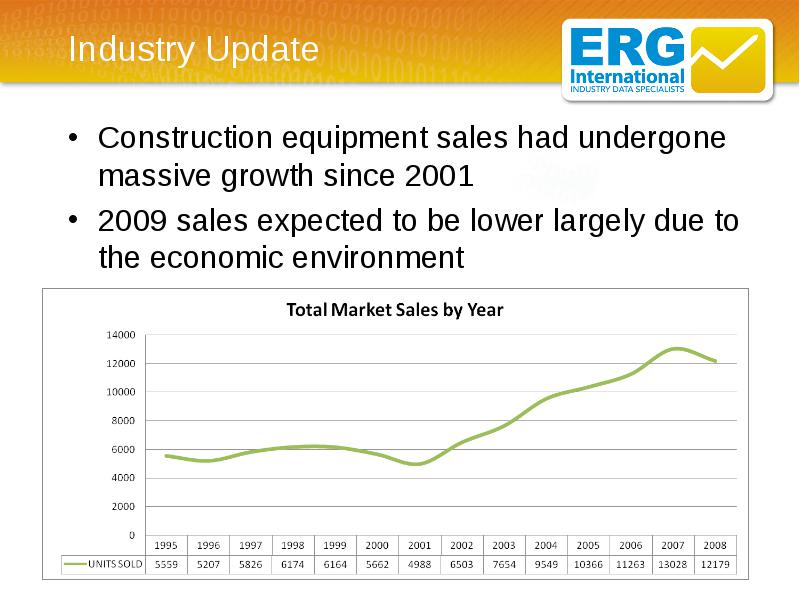 Industry Update

ERG International INDUSTRY DATA SPECIALISTS

• Construction equipment sales had undergone massive growth since 2001

• 2009 sales expected to be lower largely due to the economic environment

Total Market Sales by Year

14000
12000
10000
8000
6000
4000
2000
0

| | 1995 | 1996 | 1997 | 1998 | 1999 | 2000 | 2001 | 2002 | 2003 | 2004 | 2005 | 2006 | 2007 | 2008 |
|---|---|---|---|---|---|---|---|---|---|---|---|---|---|---|
| UNITS SOLD | 5559 | 5207 | 5826 | 6174 | 6164 | 5662 | 4988 | 6503 | 7654 | 9549 | 10366 | 11263 | 13028 | 12179 |